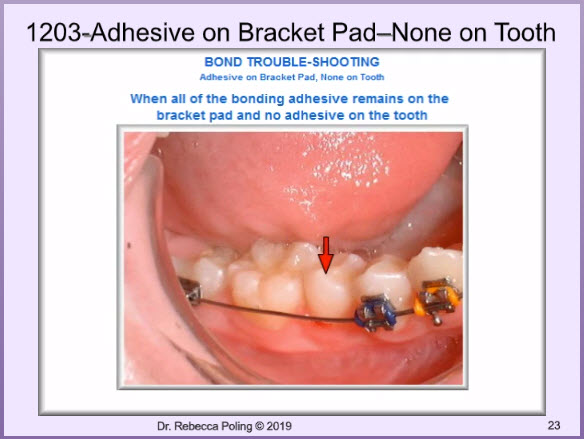 1203-Adhesive on Bracket Pad–None on Tooth

BOND TROUBLE-SHOOTING
Adhesive on Bracket Pad, None on Tooth

When all of the bonding adhesive remains on the bracket pad and no adhesive on the tooth

Dr. Rebecca Poling © 2019

23